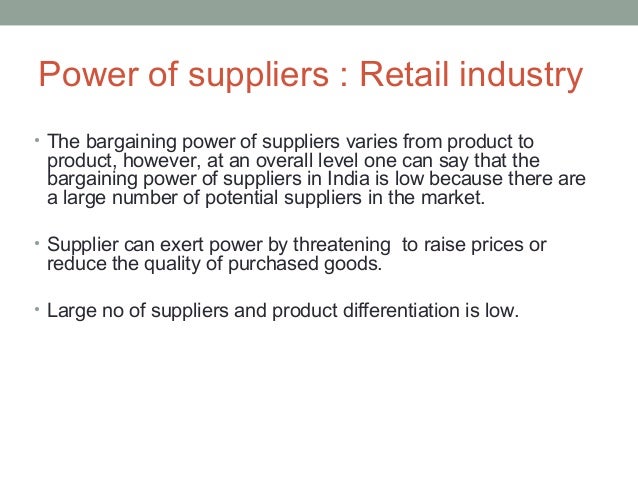 Power of suppliers : Retail industry

• The bargaining power of suppliers varies from product to product, however, at an overall level one can say that the bargaining power of suppliers in India is low because there are a large number of potential suppliers in the market.

• Supplier can exert power by threatening to raise prices or reduce the quality of purchased goods.

• Large no of suppliers and product differentiation is low.